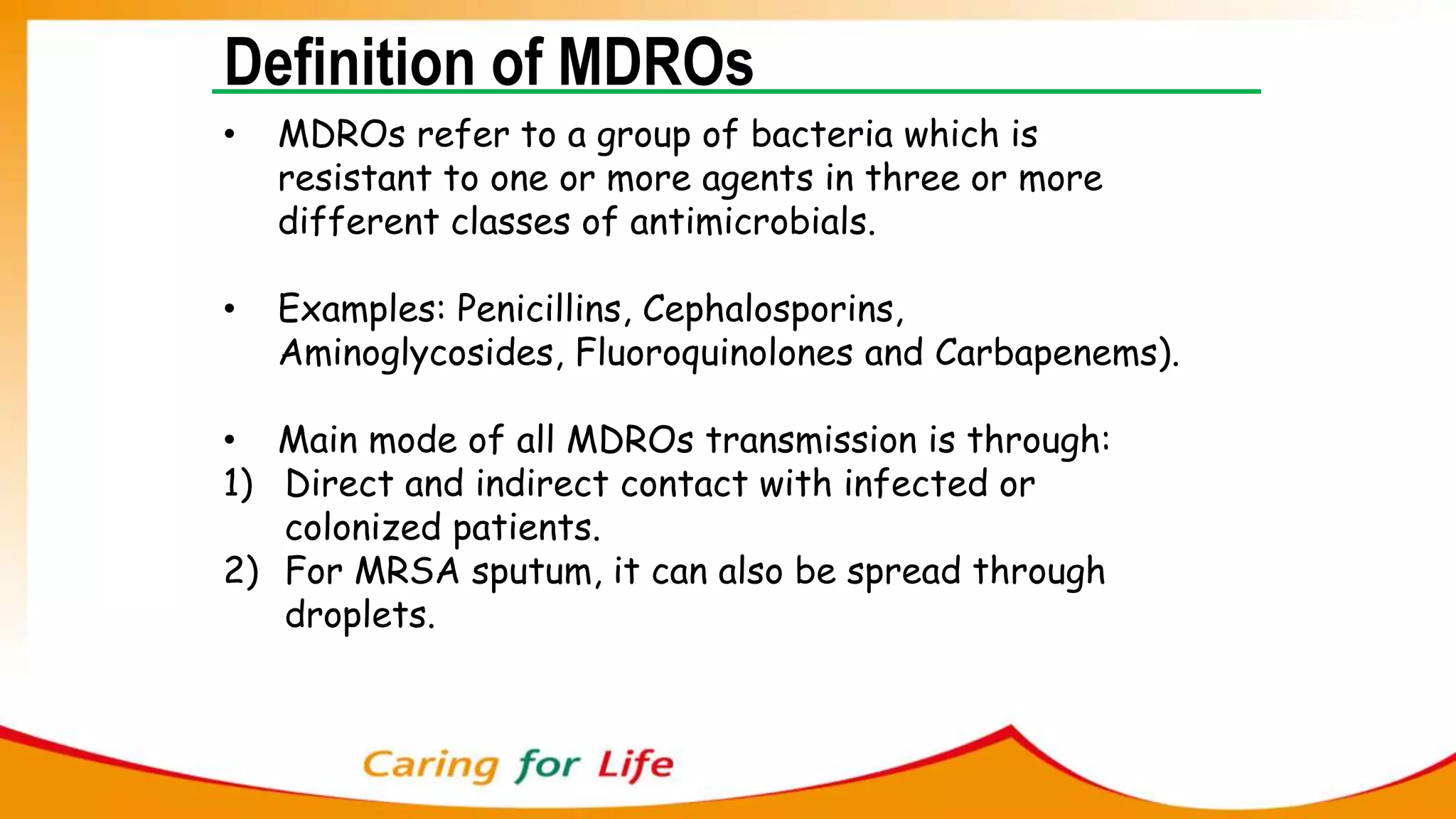 Definition of MDROs

• MDROs refer to a group of bacteria which is resistant to one or more agents in three or more different classes of antimicrobials.

• Examples: Penicillins, Cephalosporins, Aminoglycosides, Fluoroquinolones and Carbapenems).

• Main mode of all MDROs transmission is through:
1) Direct and indirect contact with infected or colonized patients.
2) For MRSA sputum, it can also be spread through droplets.

Caring for Life